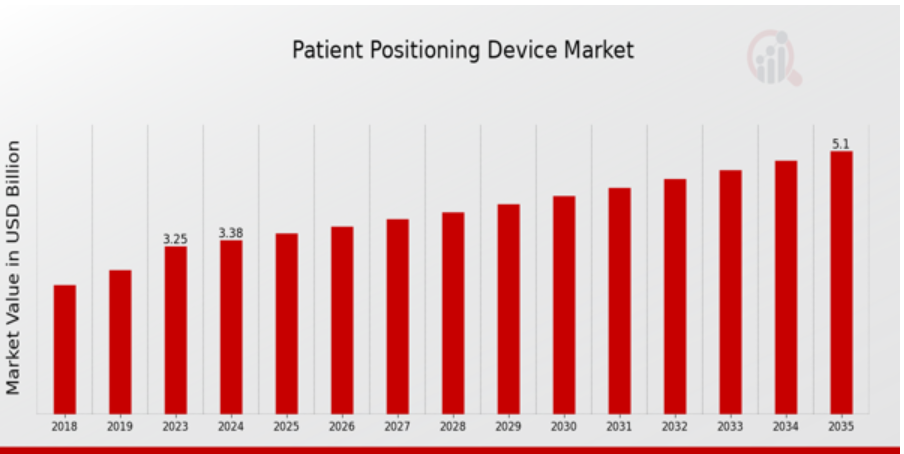 Patient Positioning Device Market

Market Value in USD Billion

3.25
3.38
5.1

2018
2019
2023
2024
2025
2026
2027
2028
2029
2030
2031
2032
2033
2034
2035